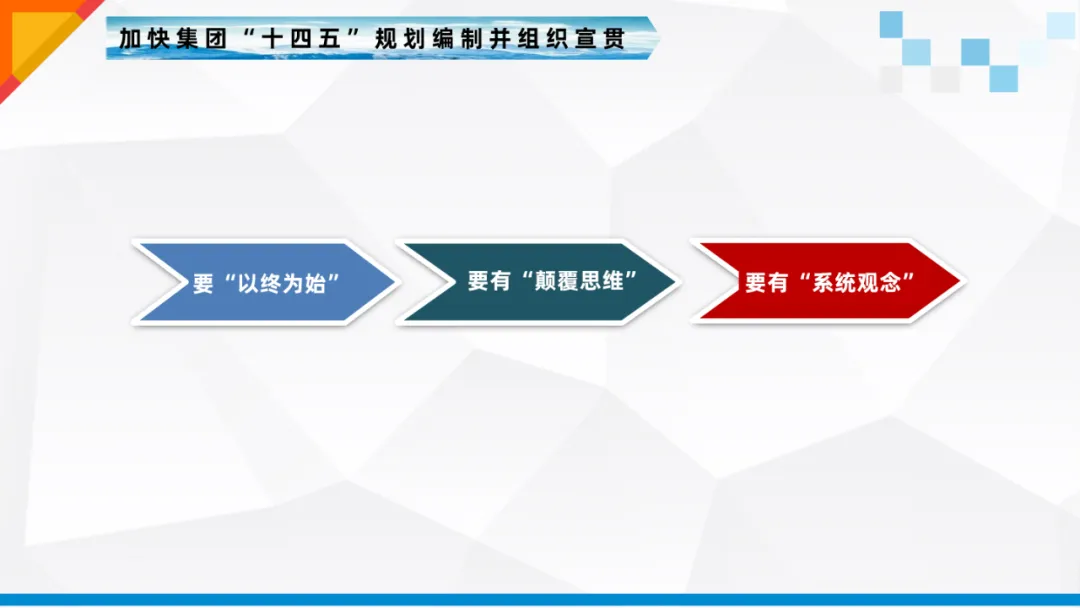 加快集团“十四五”规划编制并组织宣贯

要“以终为始”

要有“颠覆思维”

要有“系统观念”